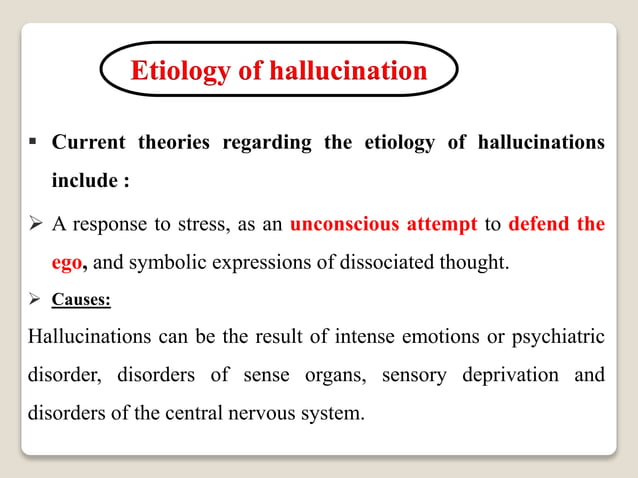 Etiology of hallucination

▪ Current theories regarding the etiology of hallucinations include :

➢ A response to stress, as an unconscious attempt to defend the ego, and symbolic expressions of dissociated thought.

➢ Causes:

Hallucinations can be the result of intense emotions or psychiatric disorder, disorders of sense organs, sensory deprivation and disorders of the central nervous system.